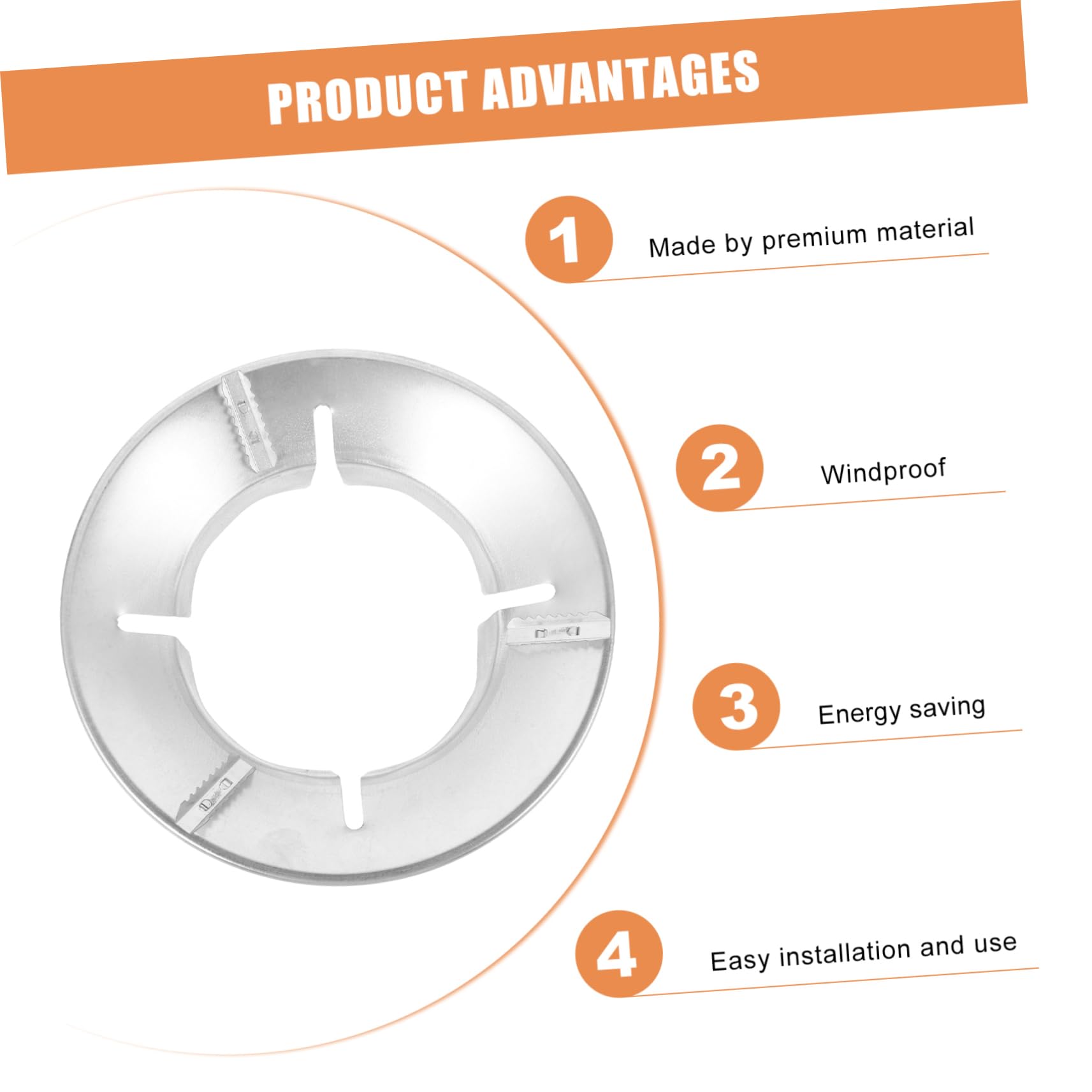 PRODUCT ADVANTAGES

1 Made by premium material

2 Windproof

3 Energy saving

4 Easy installation and use